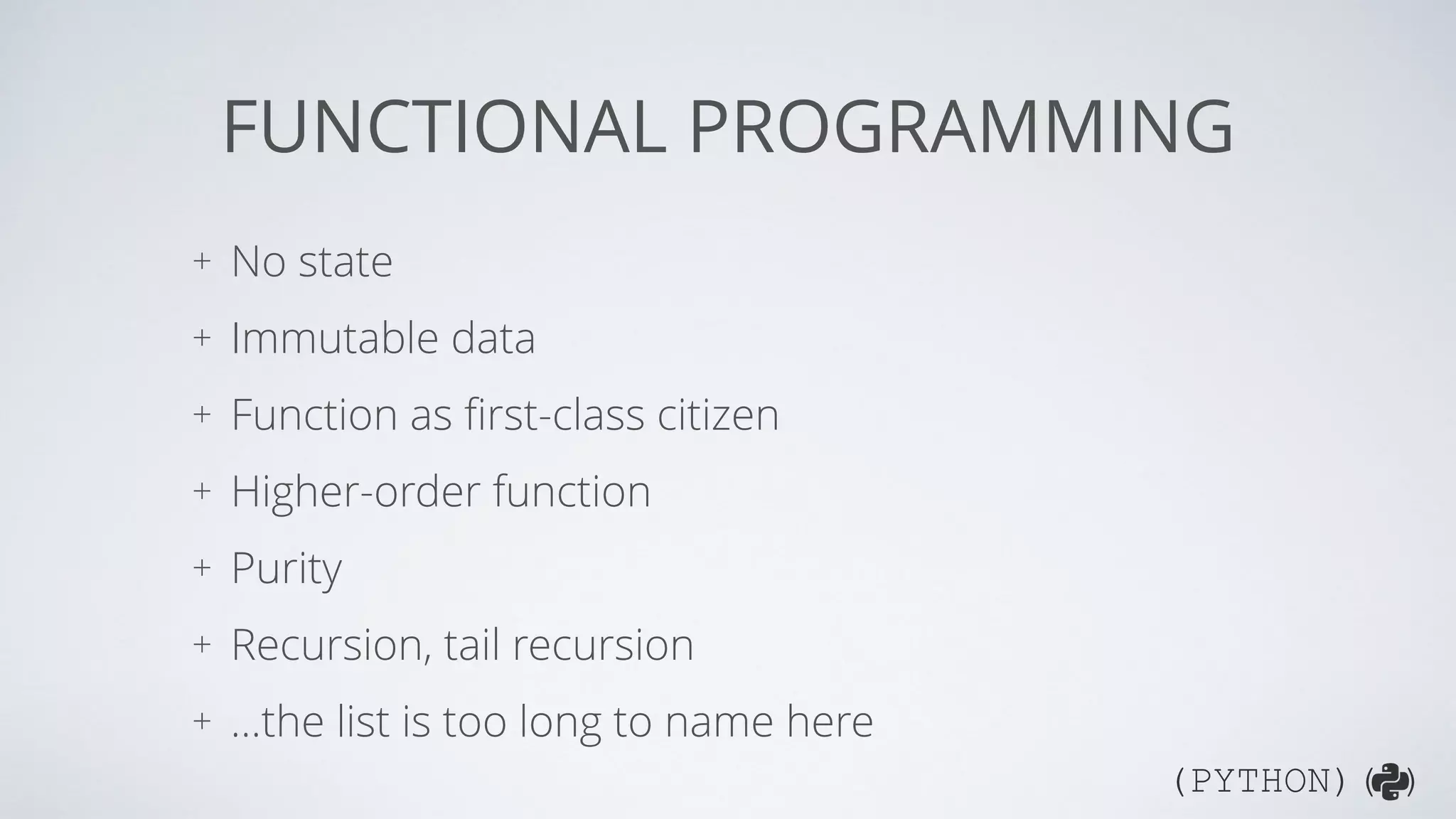 FUNCTIONAL PROGRAMMING

+ No state

+ Immutable data

+ Function as first-class citizen

+ Higher-order function

+ Purity

+ Recursion, tail recursion

+ ...the list is too long to name here

(PYTHON) ( )